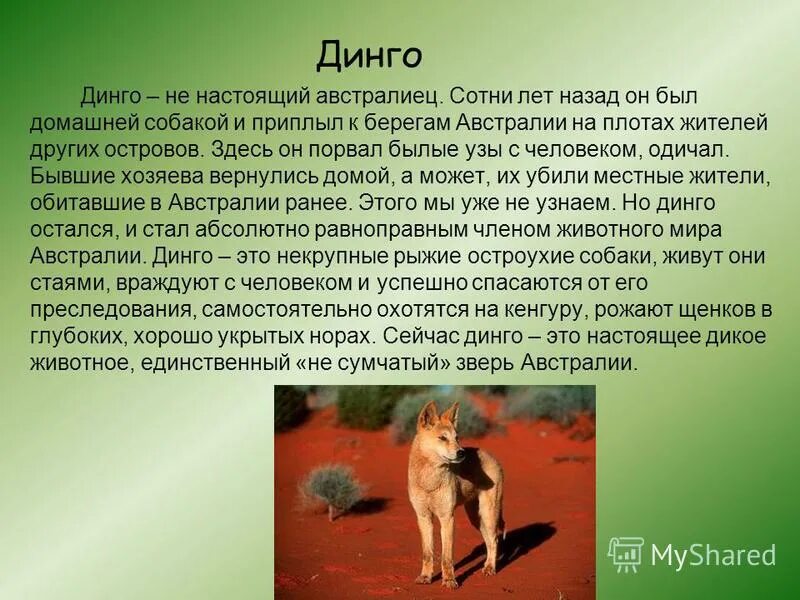 Динго

Динго – не настоящий австралиец. Сотни лет назад он был домашней собакой и приплыл к берегам Австралии на плотах жителей других островов. Здесь он порвал былые узы с человеком, одичал. Бывшие хозяева вернулись домой, а может, их убили местные жители, обитавшие в Австралии ранее. Этого мы уже не узнаем. Но динго остался, и стал абсолютно равноправным членом животного мира Австралии. Динго – это некрупные рыжие остроухие собаки, живут они стаями, враждуют с человеком и успешно спасаются от его преследования, самостоятельно охотятся на кенгуру, рожают щенков в глубоких, хорошо укрытых норах. Сейчас динго – это настоящее дикое животное, единственный «не сумчатый» зверь Австралии.

MyShared